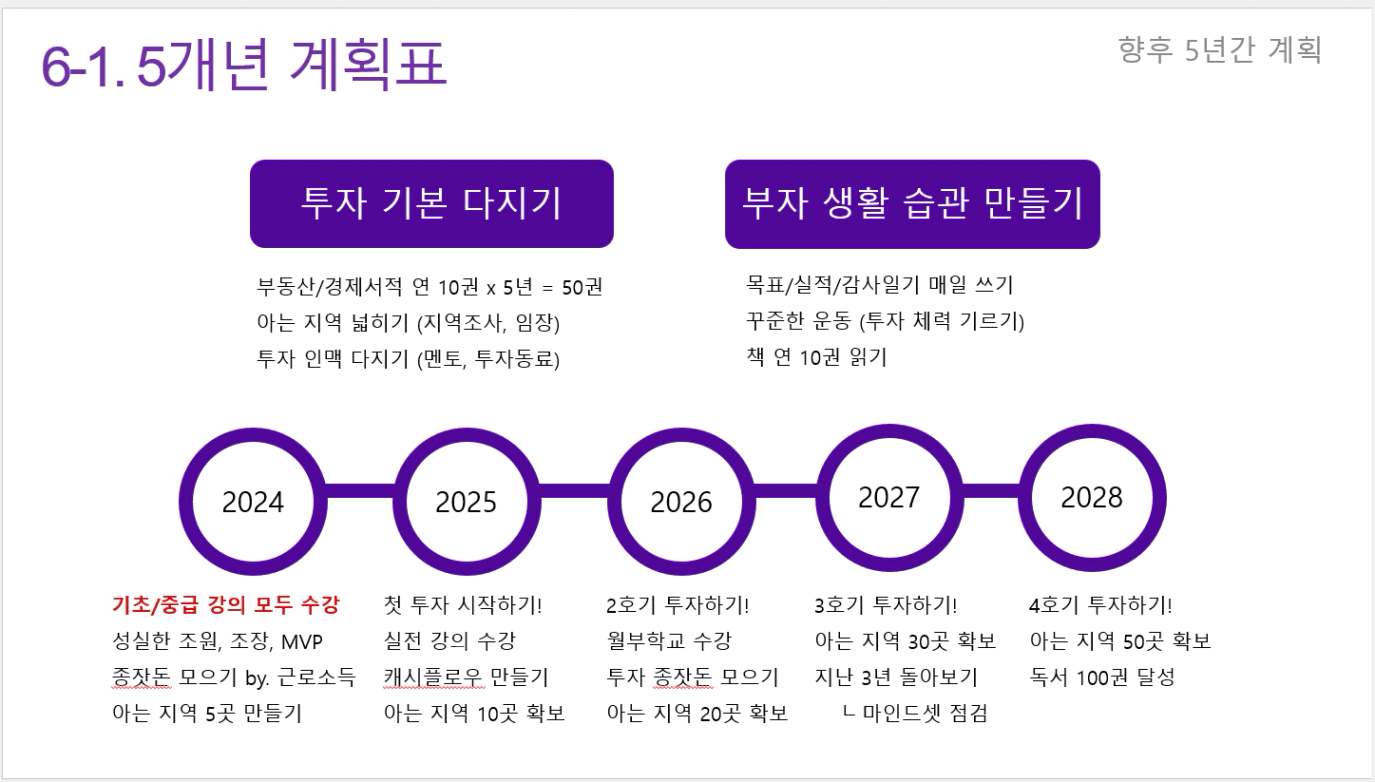 6-1. 5개년 계획표

향후 5년간 계획

투자 기본 다지기

부동산/경제서적 연 10권 x 5년 = 50권
아는 지역 넓히기 (지역조사, 임장)
투자 인맥 다지기 (멘토, 투자동료)

부자 생활 습관 만들기

목표/실적/감사일기 매일 쓰기
꾸준한 운동 (투자 체력 기르기)
책 연 10권 읽기

2024

2025

2026

2027

2028

기초/중급 강의 모두 수강
성실한 조원, 조장, MVP
종잣돈 모으기 by. 근로소득
아는 지역 5곳 만들기

첫 투자 시작하기!
실전 강의 수강
캐시플로우 만들기
아는 지역 10곳 확보

2호기 투자하기!
월부학교 수강
투자 종잣돈 모으기
아는 지역 20곳 확보

3호기 투자하기!
아는 지역 30곳 확보
지난 3년 돌아보기
ㄴ 마인드셋 점검

4호기 투자하기!
아는 지역 50곳 확보
독서 100권 달성